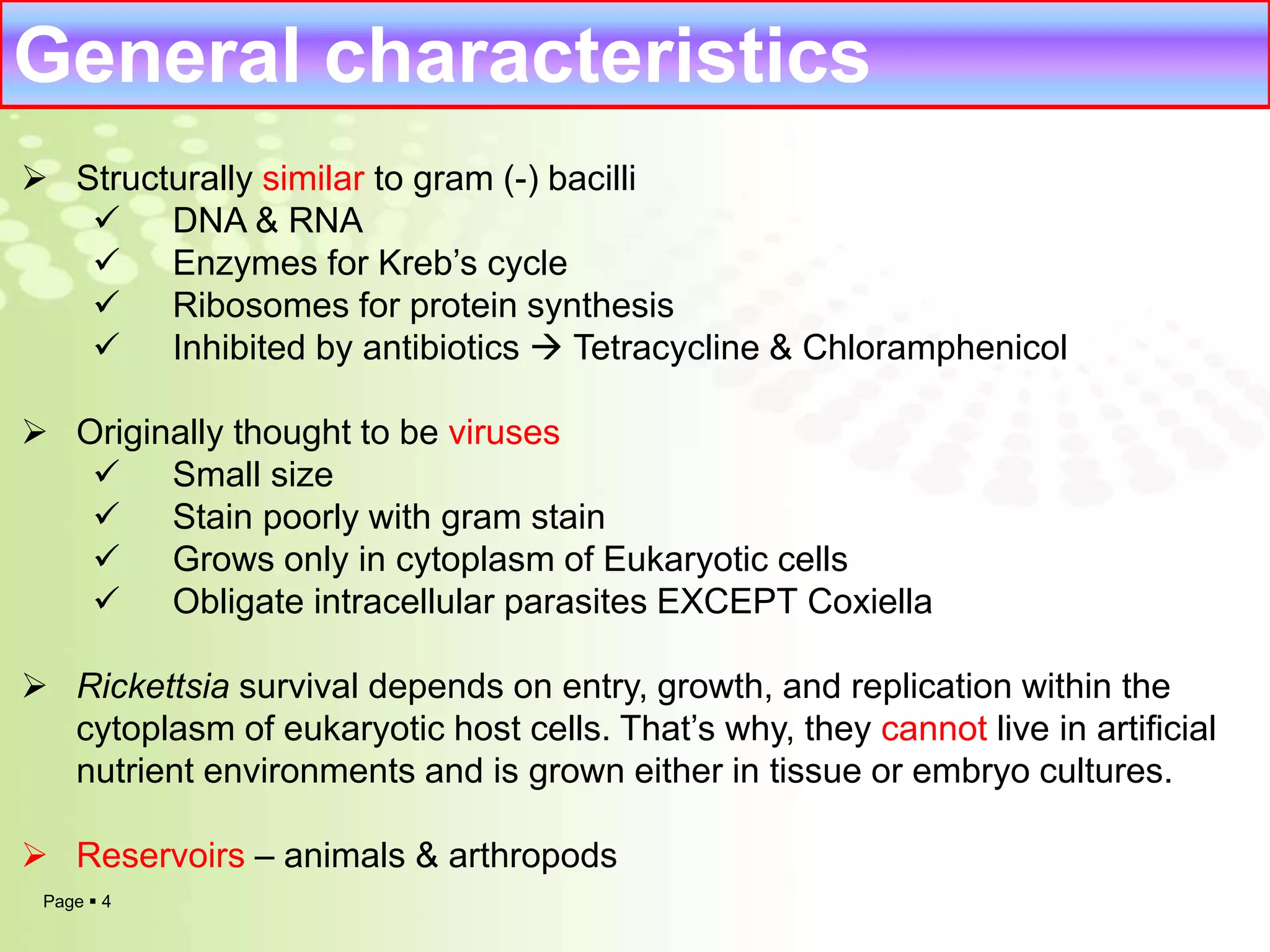 General characteristics

➢ Structurally similar to gram (-) bacilli
✓ DNA & RNA
✓ Enzymes for Kreb's cycle
✓ Ribosomes for protein synthesis
✓ Inhibited by antibiotics → Tetracycline & Chloramphenicol

➢ Originally thought to be viruses
✓ Small size
✓ Stain poorly with gram stain
✓ Grows only in cytoplasm of Eukaryotic cells
✓ Obligate intracellular parasites EXCEPT Coxiella

➢ Rickettsia survival depends on entry, growth, and replication within the cytoplasm of eukaryotic host cells. That's why, they cannot live in artificial nutrient environments and is grown either in tissue or embryo cultures.

➢ Reservoirs – animals & arthropods

Page ▪ 4